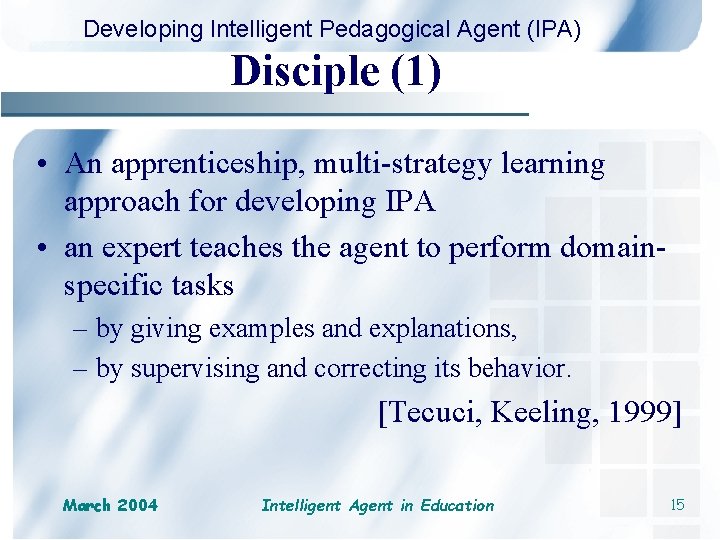 Developing Intelligent Pedagogical Agent (IPA)

Disciple (1)

• An apprenticeship, multi-strategy learning approach for developing IPA
• an expert teaches the agent to perform domain-specific tasks
– by giving examples and explanations,
– by supervising and correcting its behavior.

[Tecuci, Keeling, 1999]

March 2004 Intelligent Agent in Education 15